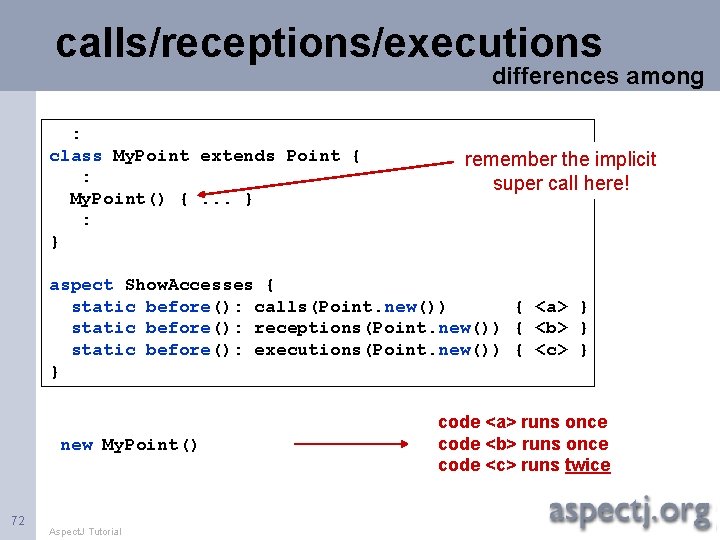 calls/receptions/executions

differences among

:
class MyPoint extends Point {
  :
  MyPoint() { ... }
  :
}

aspect ShowAccesses {
  static before(): calls(Point.new())      { <a> }
  static before(): receptions(Point.new()) { <b> }
  static before(): executions(Point.new()) { <c> }
}

remember the implicit super call here!

new MyPoint()

code <a> runs once
code <b> runs once
code <c> runs twice

72

AspectJ Tutorial

aspectj.org